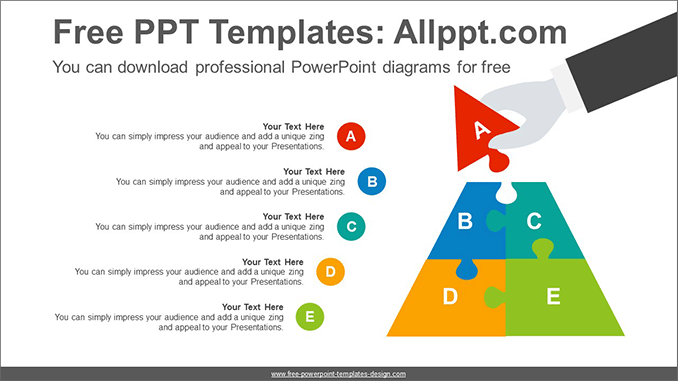 Free PPT Templates: Allppt.com

You can download professional PowerPoint diagrams for free

Your Text Here
You can simply impress your audience and add a unique zing and appeal to your Presentations.

A

Your Text Here
You can simply impress your audience and add a unique zing and appeal to your Presentations.

B

Your Text Here
You can simply impress your audience and add a unique zing and appeal to your Presentations.

C

Your Text Here
You can simply impress your audience and add a unique zing and appeal to your Presentations.

D

Your Text Here
You can simply impress your audience and add a unique zing and appeal to your Presentations.

E

A

B

C

D

E

www.free-powerpoint-templates-design.com